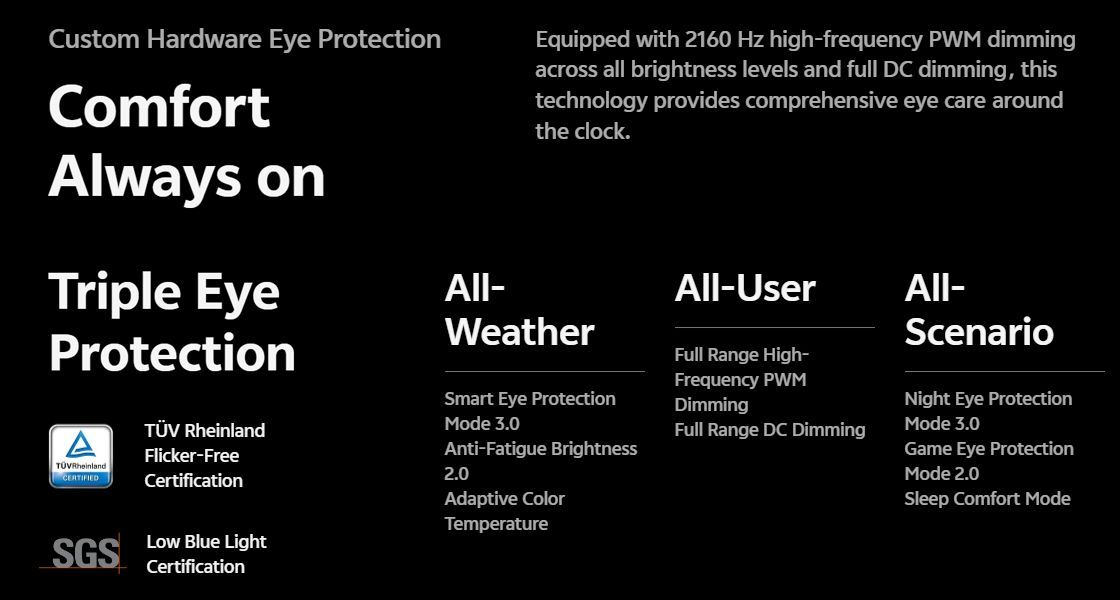 Custom Hardware Eye Protection

Comfort Always on

Equipped with 2160 Hz high-frequency PWM dimming across all brightness levels and full DC dimming, this technology provides comprehensive eye care around the clock.

Triple Eye Protection

TÜVRheinland CERTIFIED

TÜV Rheinland Flicker-Free Certification

SGS

Low Blue Light Certification

All-Weather

Smart Eye Protection Mode 3.0
Anti-Fatigue Brightness 2.0
Adaptive Color Temperature

All-User

Full Range High-Frequency PWM Dimming
Full Range DC Dimming

All-Scenario

Night Eye Protection Mode 3.0
Game Eye Protection Mode 2.0
Sleep Comfort Mode